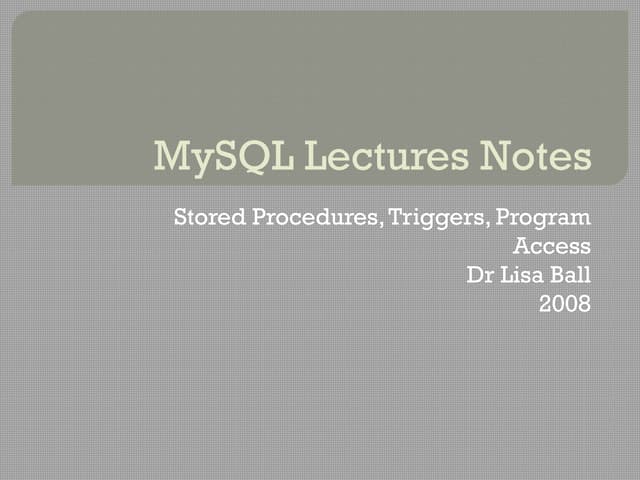 MySQL Lectures Notes

Stored Procedures, Triggers, Program Access
Dr Lisa Ball
2008